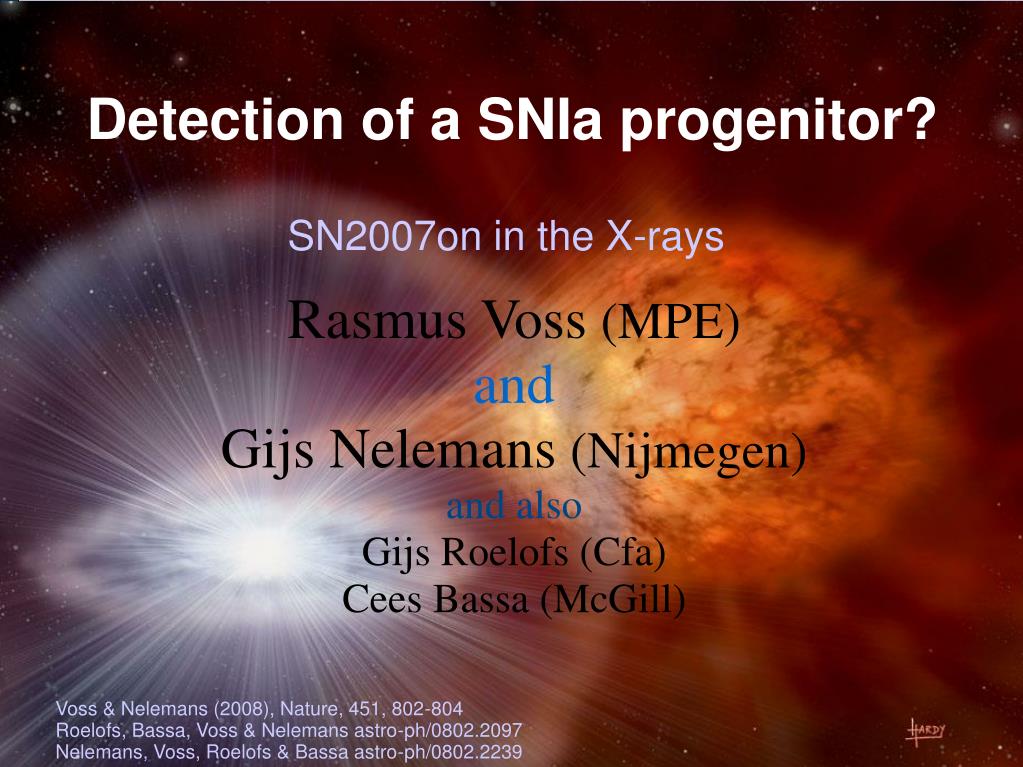 Detection of a SNIa progenitor?

SN2007on in the X-rays

Rasmus Voss (MPE)
and
Gijs Nelemans (Nijmegen)
and also
Gijs Roelofs (Cfa)
Cees Bassa (McGill)

Voss & Nelemans (2008), Nature, 451, 802-804
Roelofs, Bassa, Voss & Nelemans astro-ph/0802.2097
Nelemans, Voss, Roelofs & Bassa astro-ph/0802.2239

HARDY